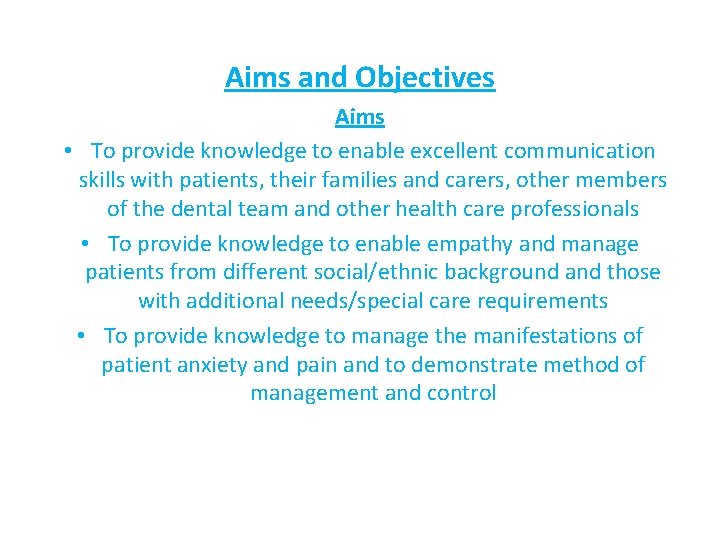 Aims and Objectives

Aims

• To provide knowledge to enable excellent communication skills with patients, their families and carers, other members of the dental team and other health care professionals

• To provide knowledge to enable empathy and manage patients from different social/ethnic background and those with additional needs/special care requirements

• To provide knowledge to manage the manifestations of patient anxiety and pain and to demonstrate method of management and control